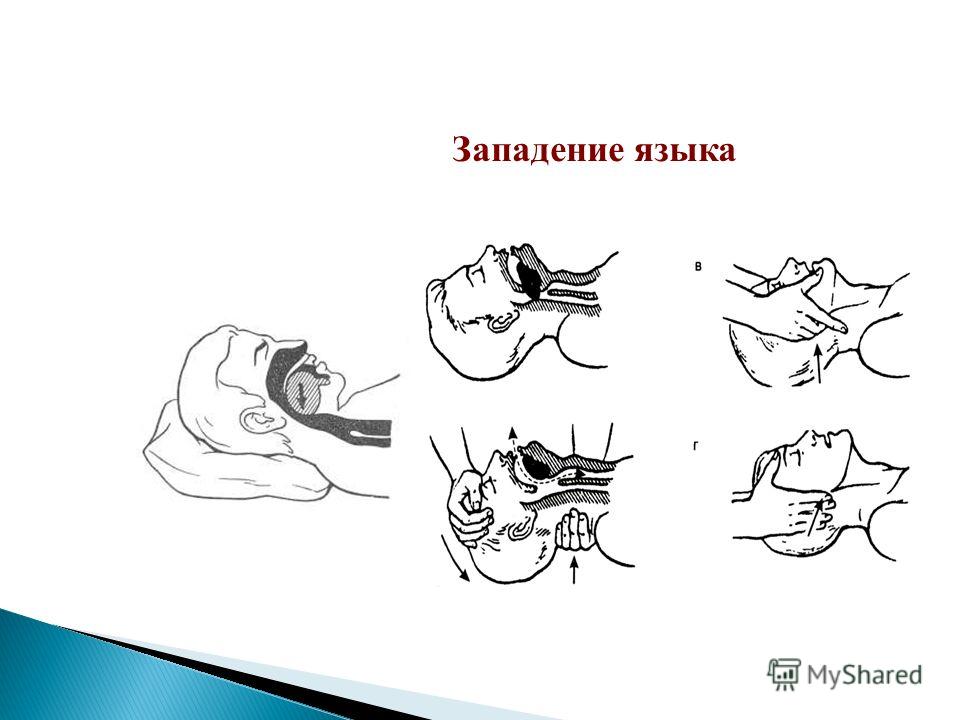 Западение языка

в

г

MyShared